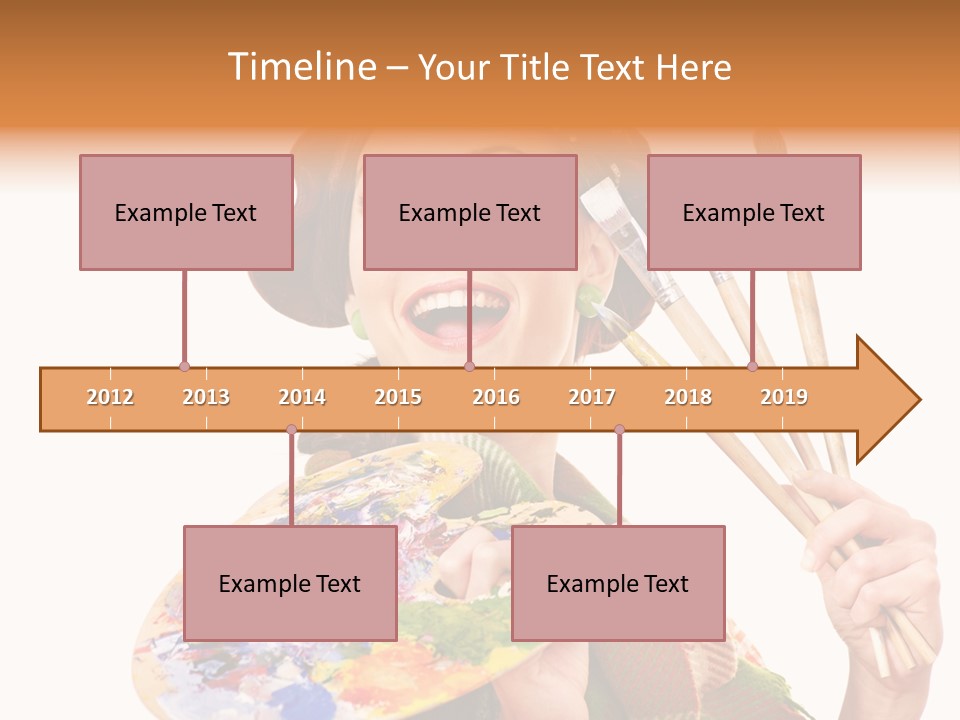 Timeline – Your Title Text Here

Example Text

Example Text

Example Text

2012 2013 2014 2015 2016 2017 2018 2019

Example Text

Example Text